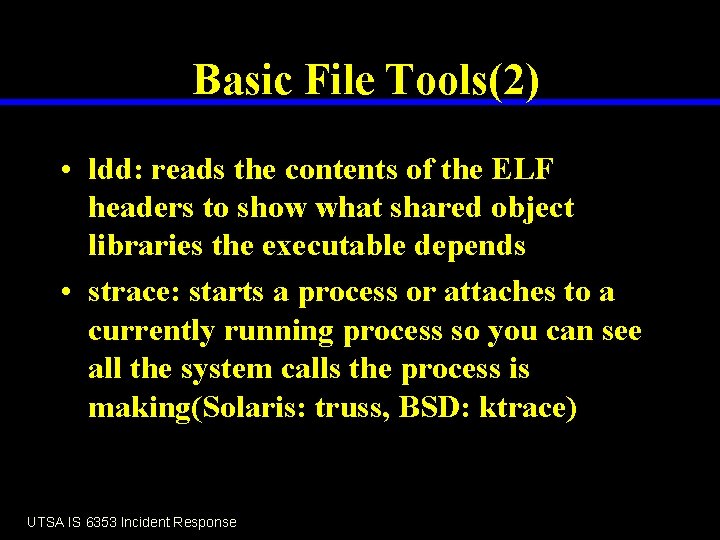 Basic File Tools(2)

• ldd: reads the contents of the ELF headers to show what shared object libraries the executable depends

• strace: starts a process or attaches to a currently running process so you can see all the system calls the process is making(Solaris: truss, BSD: ktrace)

UTSA IS 6353 Incident Response